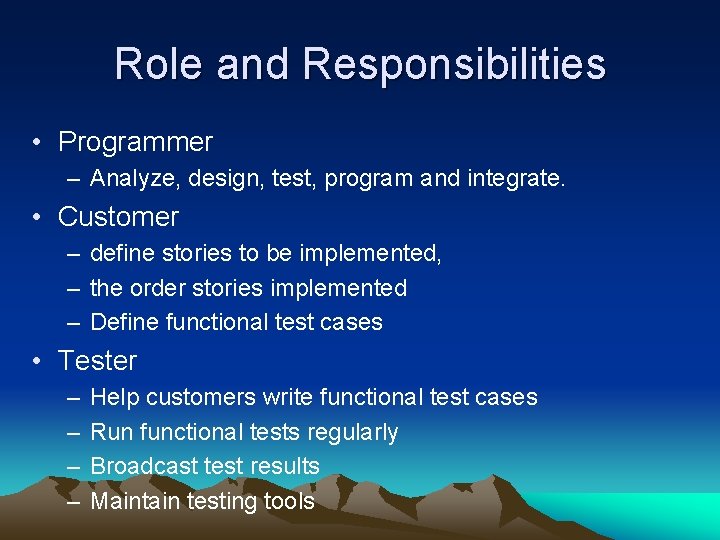 Role and Responsibilities

• Programmer
– Analyze, design, test, program and integrate.
• Customer
– define stories to be implemented,
– the order stories implemented
– Define functional test cases
• Tester
– Help customers write functional test cases
– Run functional tests regularly
– Broadcast test results
– Maintain testing tools